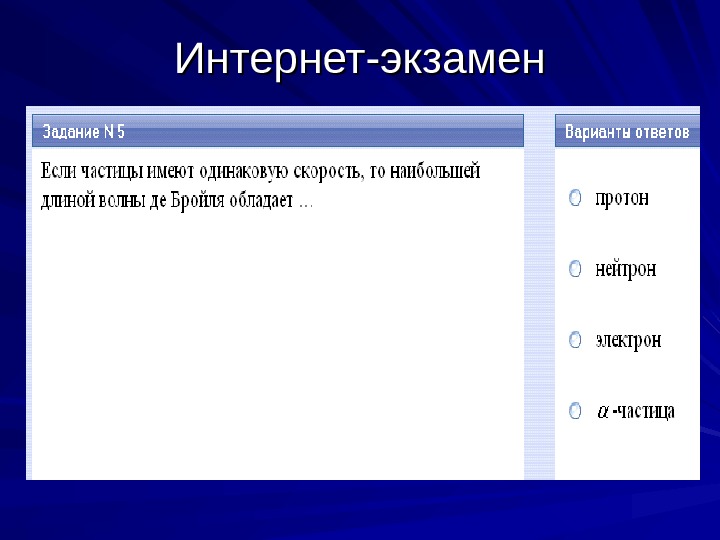 Интернет-экзамен

Задание N 5

Если частицы имеют одинаковую скорость, то наибольшей длиной волны де Бройля обладает …

Варианты ответов

протон

нейтрон

электрон

$\alpha$-частица